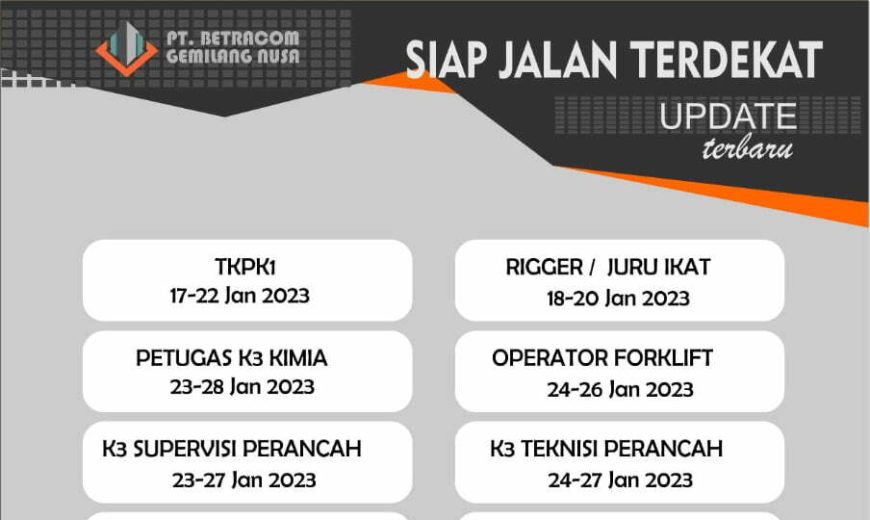 PT. BETRACOM
GEMILANG NUSA

SIAP JALAN TERDEKAT

UPDATE
terbaru

TKPK1
17-22 Jan 2023

PETUGAS K3 KIMIA
23-28 Jan 2023

K3 SUPERVISI PERANCAH
23-27 Jan 2023

RIGGER / JURU IKAT
18-20 Jan 2023

OPERATOR FORKLIFT
24-26 Jan 2023

K3 TEKNISI PERANCAH
24-27 Jan 2023